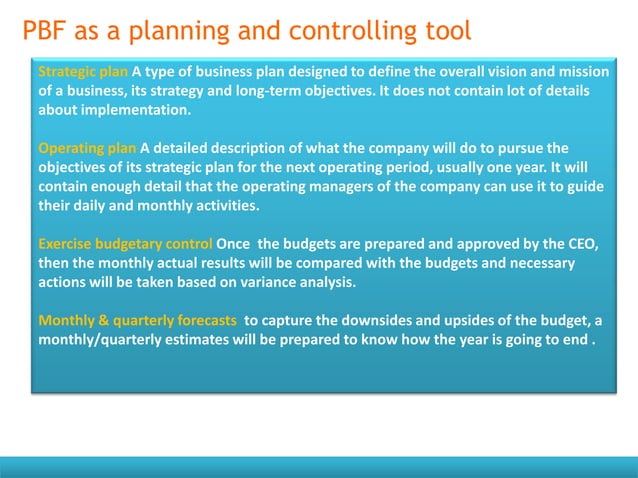 PBF as a planning and controlling tool

Strategic plan A type of business plan designed to define the overall vision and mission of a business, its strategy and long-term objectives. It does not contain lot of details about implementation.

Operating plan A detailed description of what the company will do to pursue the objectives of its strategic plan for the next operating period, usually one year. It will contain enough detail that the operating managers of the company can use it to guide their daily and monthly activities.

Exercise budgetary control Once the budgets are prepared and approved by the CEO, then the monthly actual results will be compared with the budgets and necessary actions will be taken based on variance analysis.

Monthly & quarterly forecasts to capture the downsides and upsides of the budget, a monthly/quarterly estimates will be prepared to know how the year is going to end .